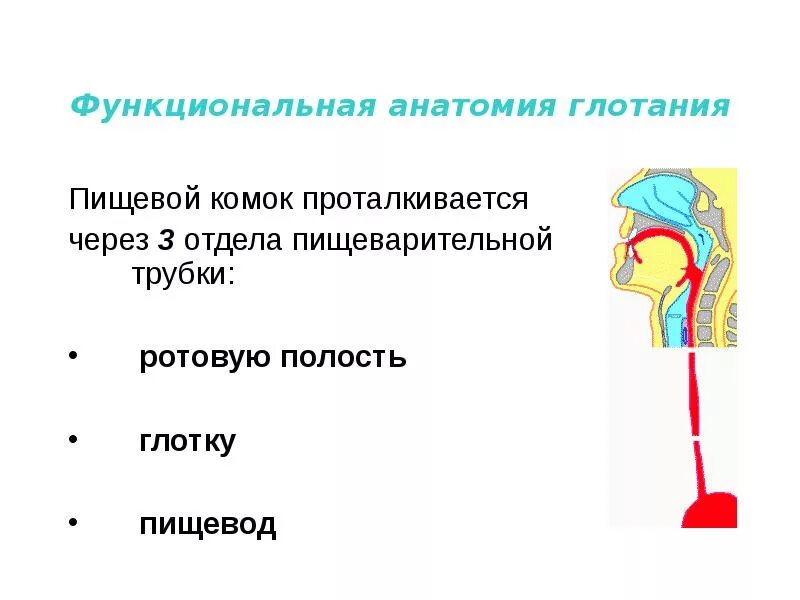 Функциональная анатомия глотания

Пищевой комок проталкивается через 3 отдела пищеварительной трубки:

• ротовую полость

• глотку

• пищевод